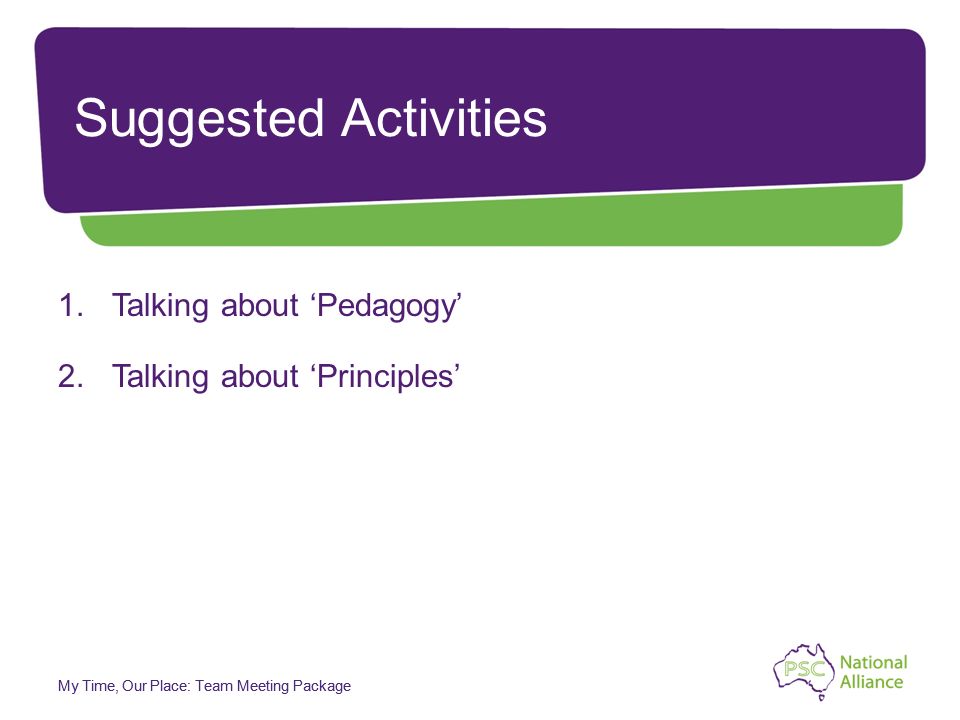 Suggested Activities

1. Talking about ‘Pedagogy’

2. Talking about ‘Principles’

My Time, Our Place: Team Meeting Package

PSC National Alliance